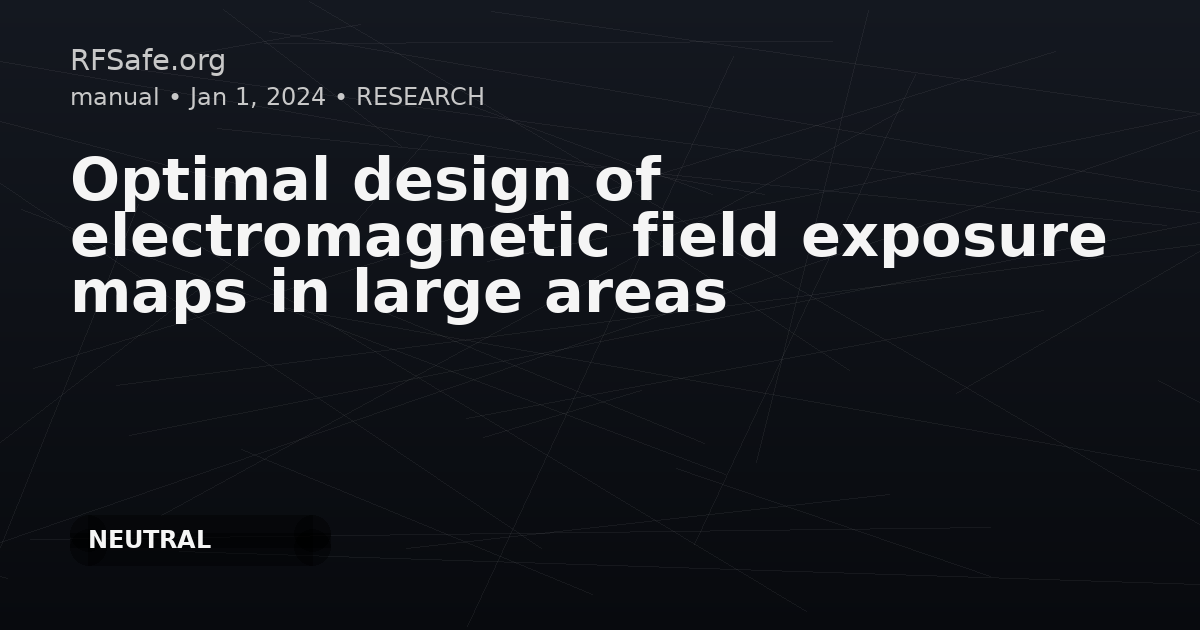 RFSafe.org
manual • Jan 1, 2024 • RESEARCH

Optimal design of electromagnetic field exposure maps in large areas

NEUTRAL